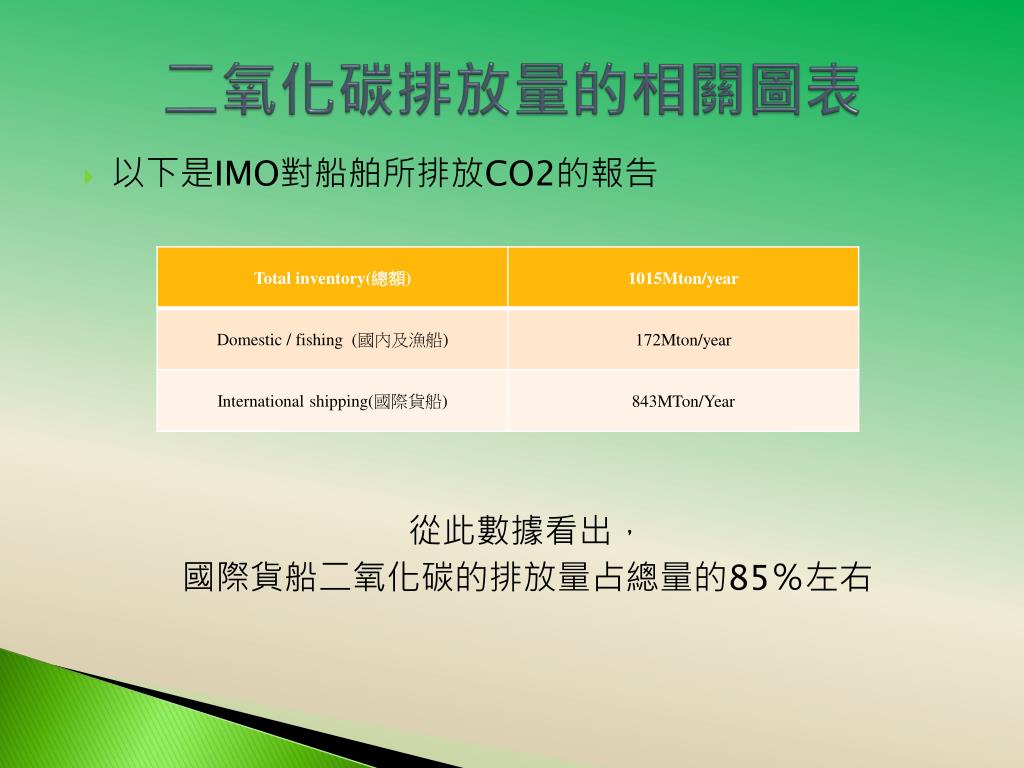 二氧化碳排放量的相關圖表

以下是IMO對船舶所排放CO2的報告

| Total inventory(總額) | 1015Mton/year |
|---|---|
| Domestic / fishing (國內及漁船) | 172Mton/year |
| International shipping(國際貨船) | 843MTon/Year |

從此數據看出，
國際貨船二氧化碳的排放量占總量的85％左右